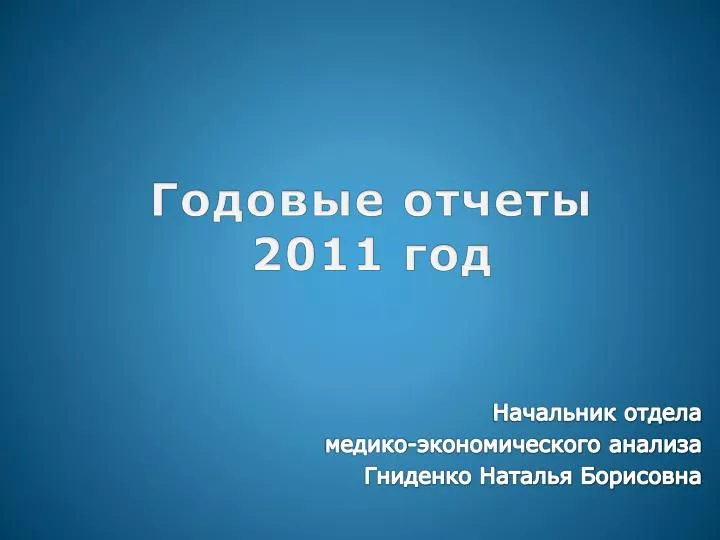 Годовые отчеты
2011 год

Начальник отдела
медико-экономического анализа
Гниденко Наталья Борисовна